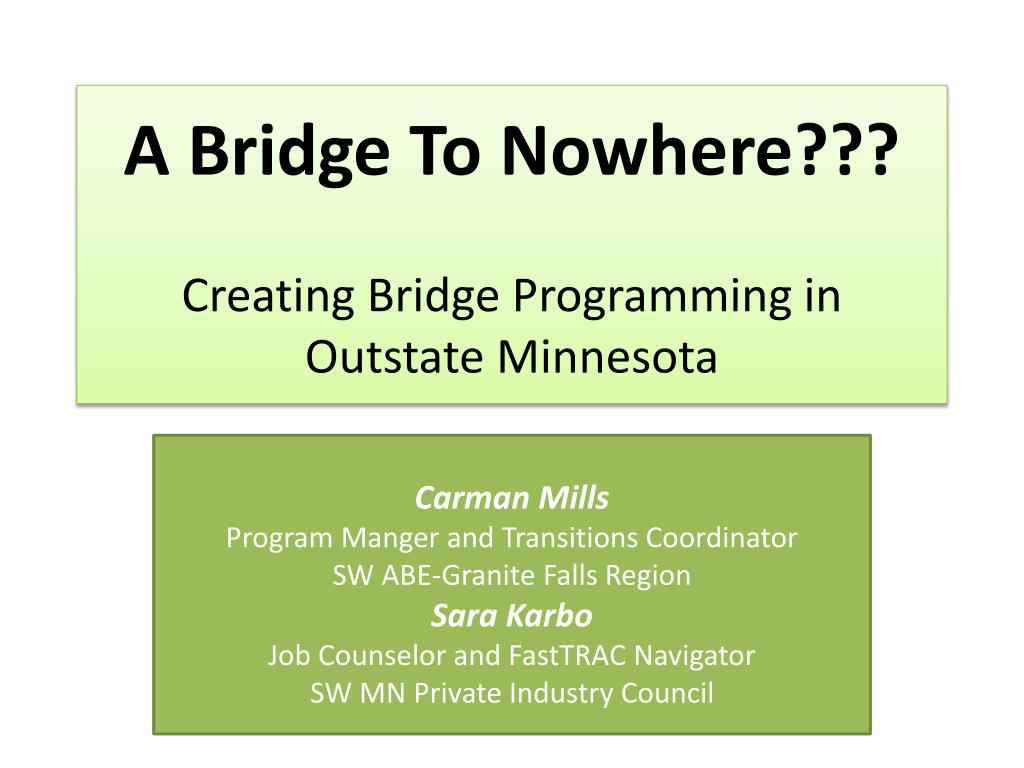 A Bridge To Nowhere???

Creating Bridge Programming in Outstate Minnesota

Carman Mills
Program Manger and Transitions Coordinator
SW ABE-Granite Falls Region
Sara Karbo
Job Counselor and FastTRAC Navigator
SW MN Private Industry Council